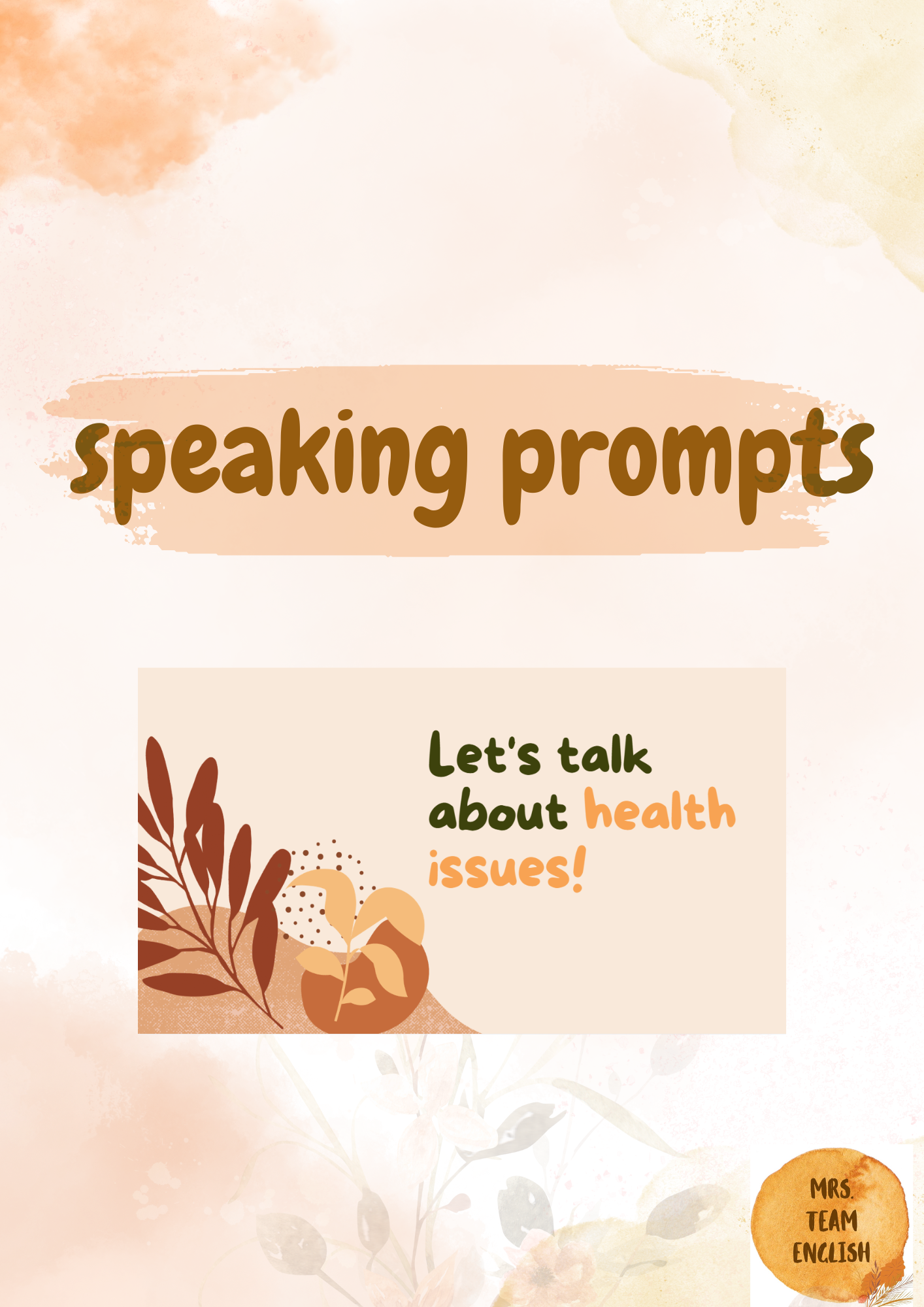 speaking prompts

Let's talk about health issues!

MRS. TEAM ENGLISH